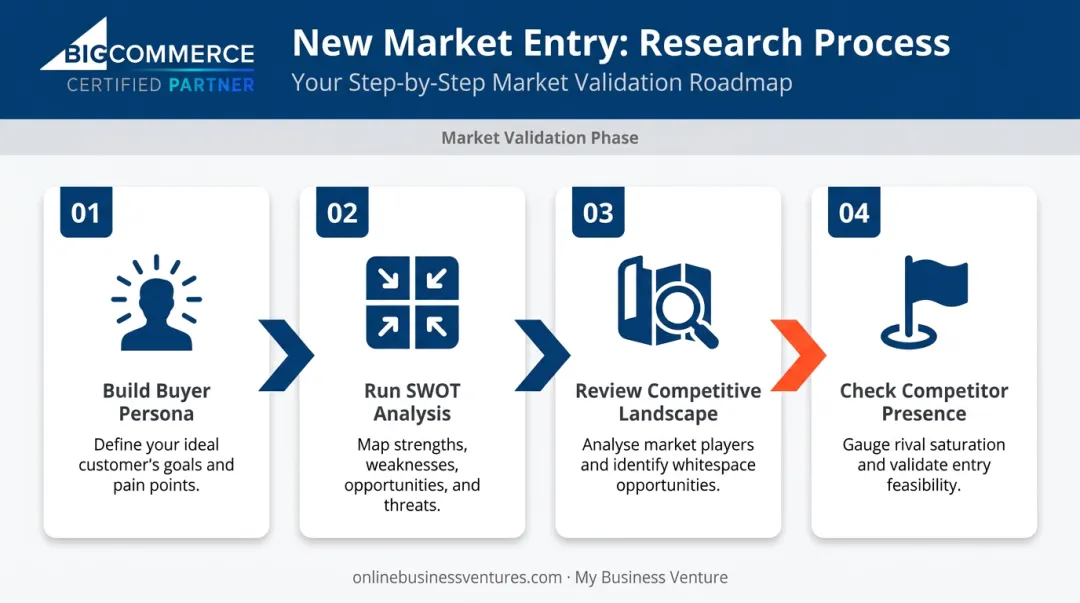 BIGCOMMERCE
CERTIFIED PARTNER

New Market Entry: Research Process
Your Step-by-Step Market Validation Roadmap

Market Validation Phase

01
Build Buyer Persona
Define your ideal customer's goals and pain points.

02
Run SWOT Analysis
Map strengths, weaknesses, opportunities, and threats.

03
Review Competitive Landscape
Analyse market players and identify whitespace opportunities.

04
Check Competitor Presence
Gauge rival saturation and validate entry feasibility.

onlinebusinessventures.com · My Business Venture